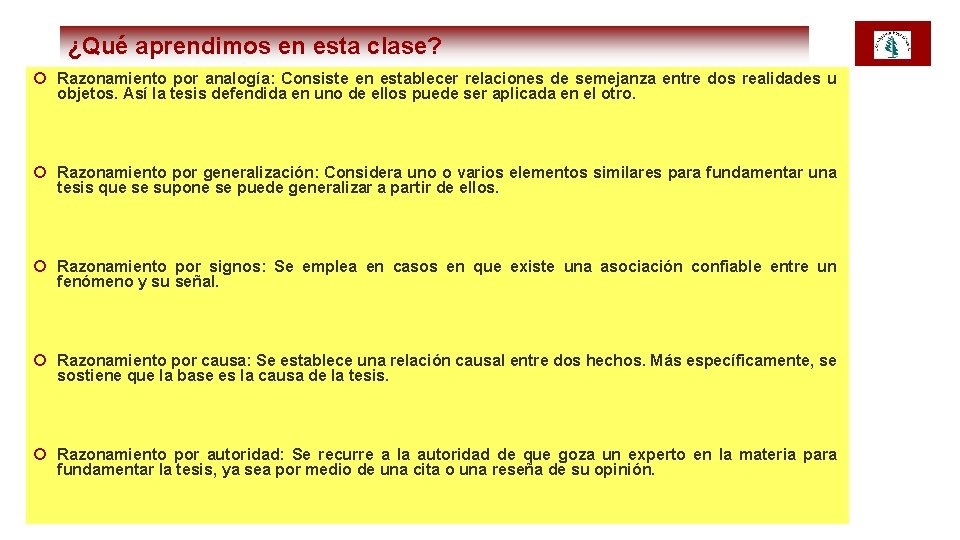 ¿Qué aprendimos en esta clase?

Razonamiento por analogía: Consiste en establecer relaciones de semejanza entre dos realidades u objetos. Así la tesis defendida en uno de ellos puede ser aplicada en el otro.

Razonamiento por generalización: Considera uno o varios elementos similares para fundamentar una tesis que se supone se puede generalizar a partir de ellos.

Razonamiento por signos: Se emplea en casos en que existe una asociación confiable entre un fenómeno y su señal.

Razonamiento por causa: Se establece una relación causal entre dos hechos. Más específicamente, se sostiene que la base es la causa de la tesis.

Razonamiento por autoridad: Se recurre a la autoridad de que goza un experto en la materia para fundamentar la tesis, ya sea por medio de una cita o una reseña de su opinión.